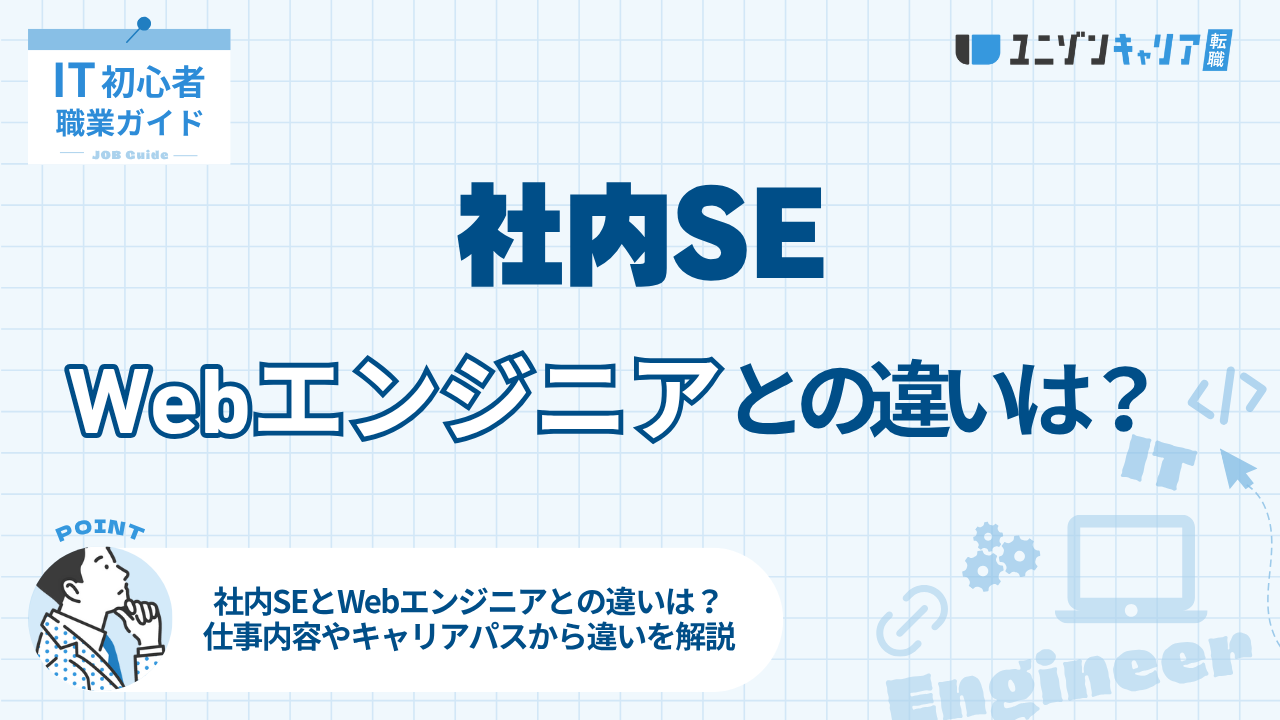 IT 初心者
職業ガイド
JOB Guide

ユニゾンキャリア 転職

社内SE

Webエンジニアとの違いは？

</>
IT

POINT

社内SEとWebエンジニアとの違いは？
仕事内容やキャリアパスから違いを解説

Engineer